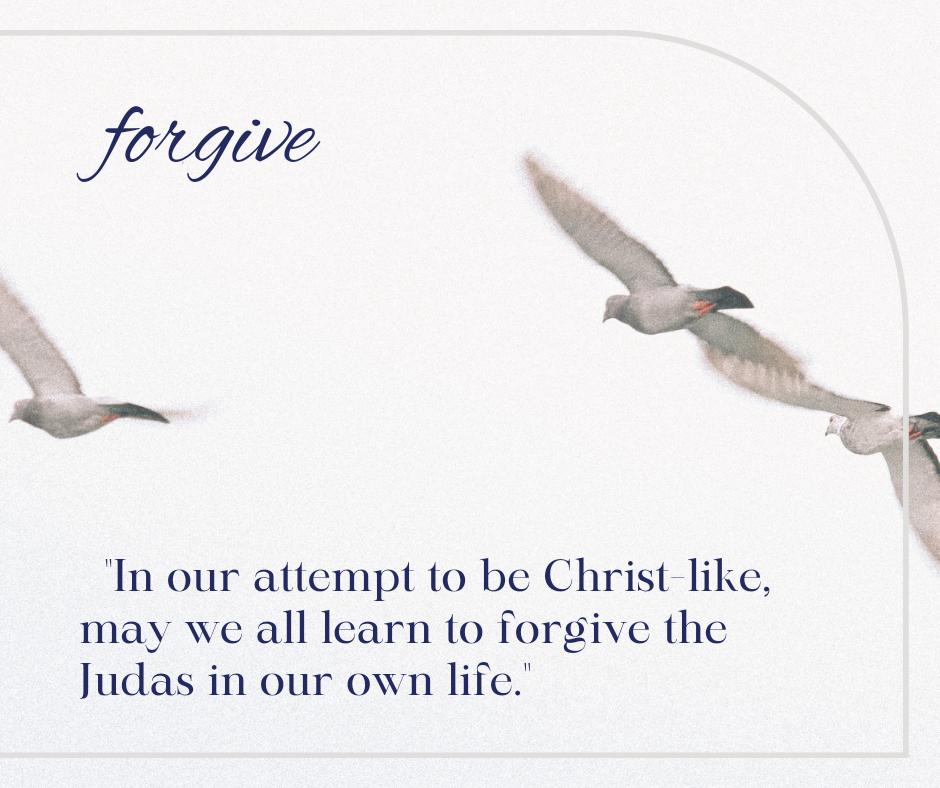 forgive

"In our attempt to be Christ-like, may we all learn to forgive the Judas in our own life."